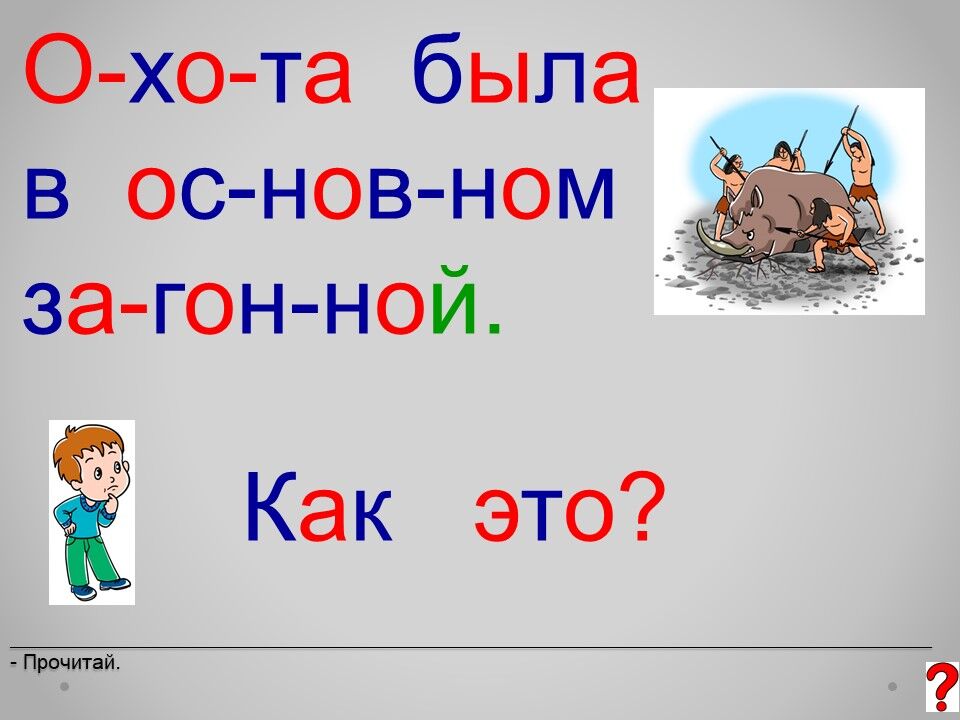 О-хо-та была в ос-нов-ном за-гон-ной.

Как это?

- Прочитай.

?